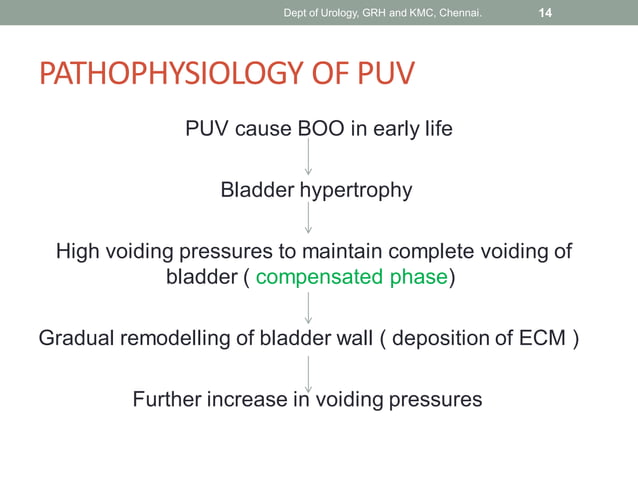 Dept of Urology, GRH and KMC, Chennai. 14

PATHOPHYSIOLOGY OF PUV

PUV cause BOO in early life

Bladder hypertrophy

High voiding pressures to maintain complete voiding of bladder ( compensated phase)

Gradual remodelling of bladder wall ( deposition of ECM )

Further increase in voiding pressures